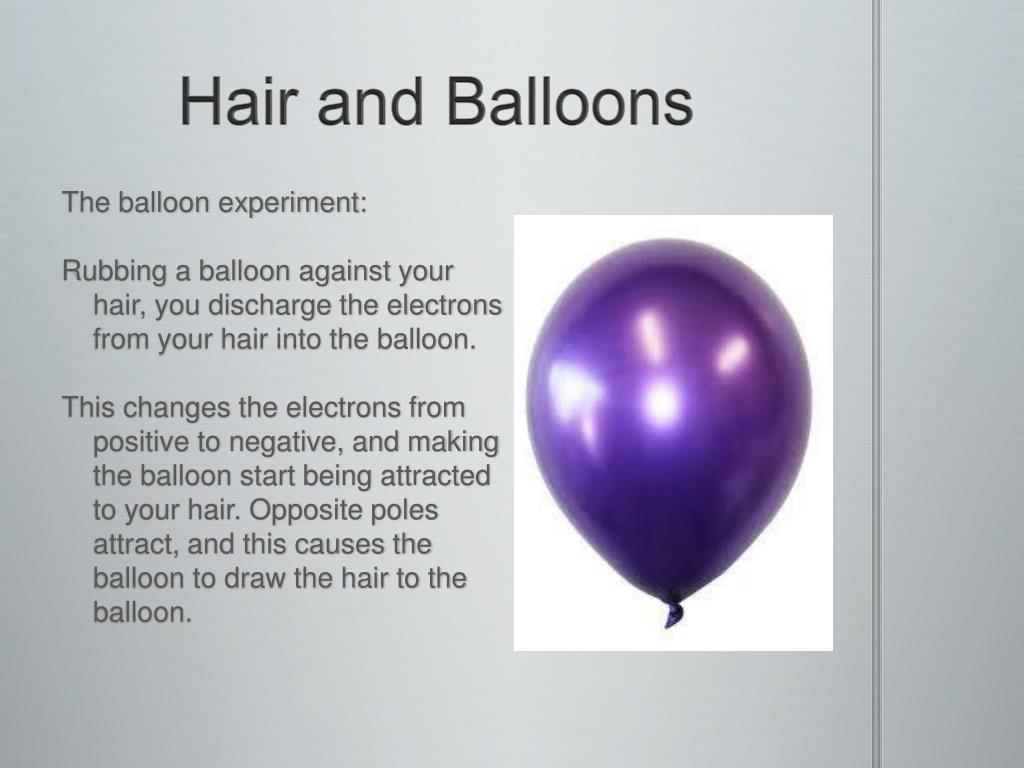 Hair and Balloons

The balloon experiment:

Rubbing a balloon against your hair, you discharge the electrons from your hair into the balloon.

This changes the electrons from positive to negative, and making the balloon start being attracted to your hair. Opposite poles attract, and this causes the balloon to draw the hair to the balloon.